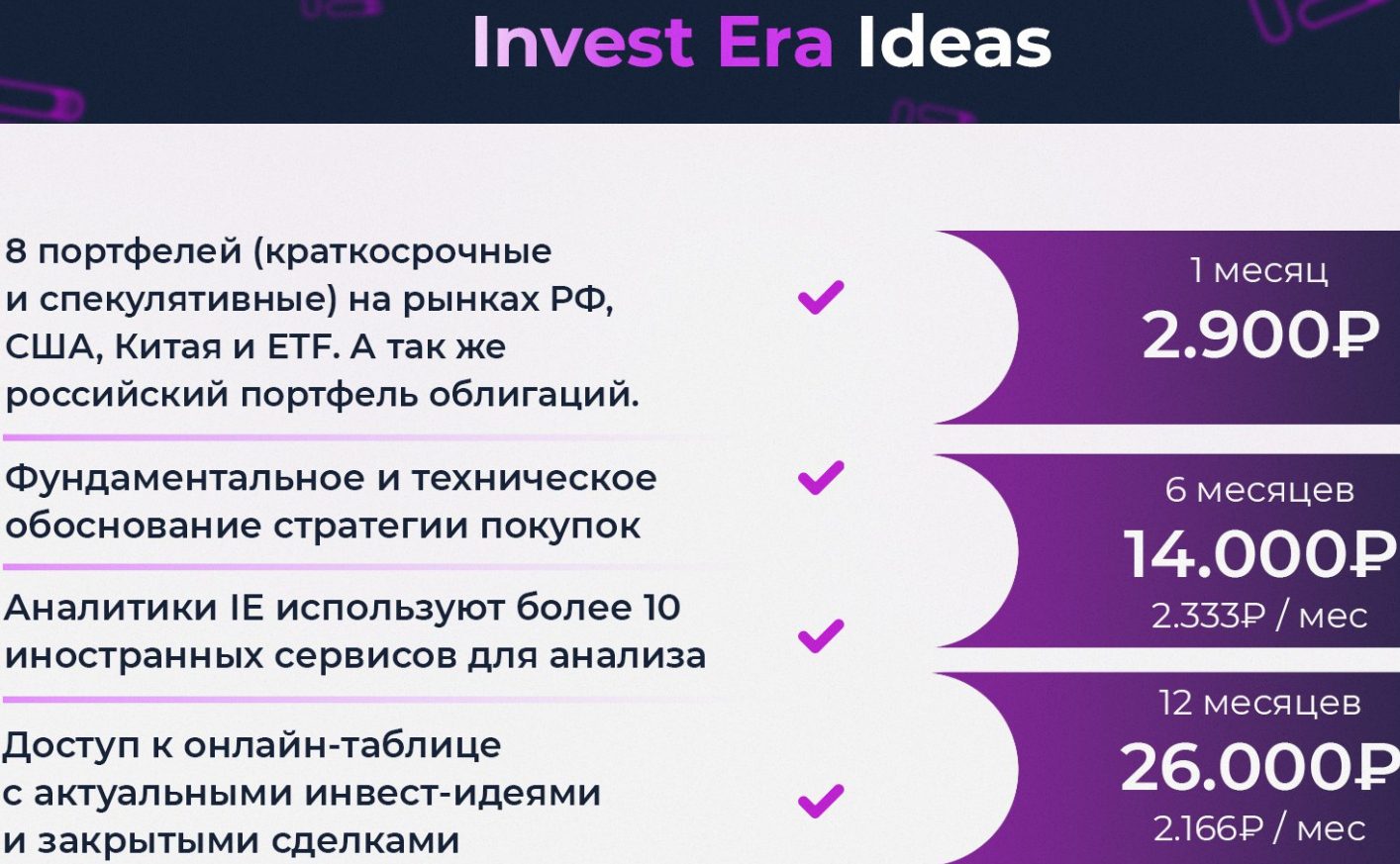 Invest Era Ideas

8 портфелей (краткосрочные и спекулятивные) на рынках РФ, США, Китая и ETF. А так же российский портфель облигаций.

Фундаментальное и техническое обоснование стратегии покупок

Аналитики IE используют более 10 иностранных сервисов для анализа

Доступ к онлайн-таблице с актуальными инвест-идеями и закрытыми сделками

1 месяц
2.900₽

6 месяцев
14.000₽
2.333₽ / мес

12 месяцев
26.000₽
2.166₽ / мес